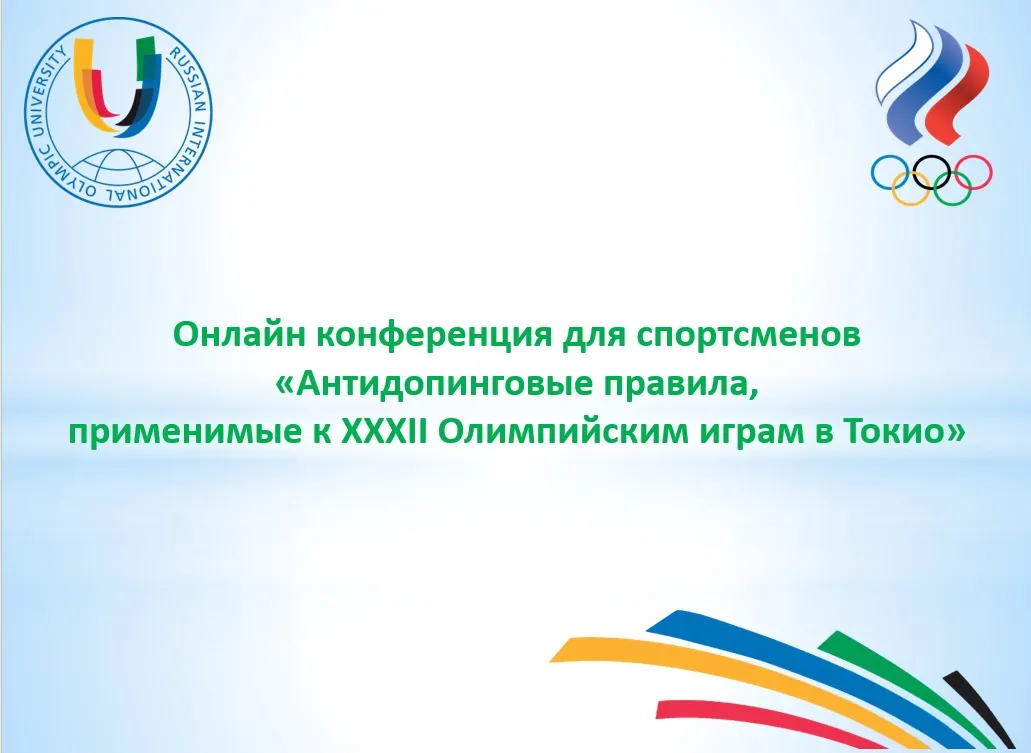 RUSSIAN INTERNATIONAL OLYMPIC UNIVERSITY

Онлайн конференция для спортсменов «Антидопинговые правила, применимые к XXXII Олимпийским играм в Токио»